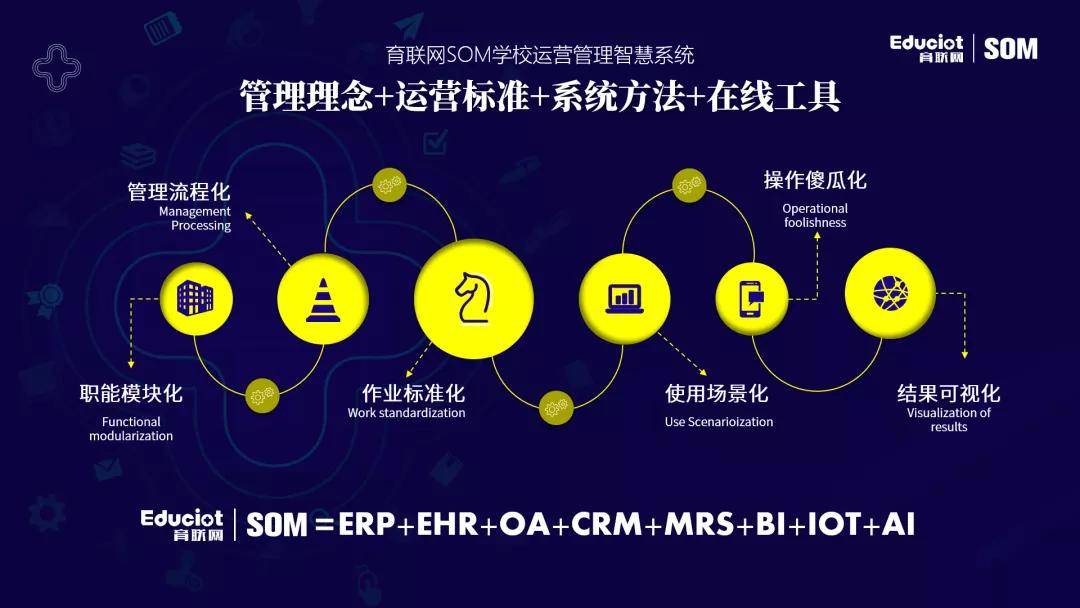 育联网SOM学校运营管理智慧系统

Educiot 育联网 | SOM

管理理念+运营标准+系统方法+在线工具

管理流程化
Management Processing

操作傻瓜化
Operational foolishness

职能模块化
Functional modularization

作业标准化
Work standardization

使用场景化
Use Scenarioization

结果可视化
Visualization of results

Educiot 育联网 | SOM = ERP+EHR+OA+CRM+MRS+BI+IOT+AI